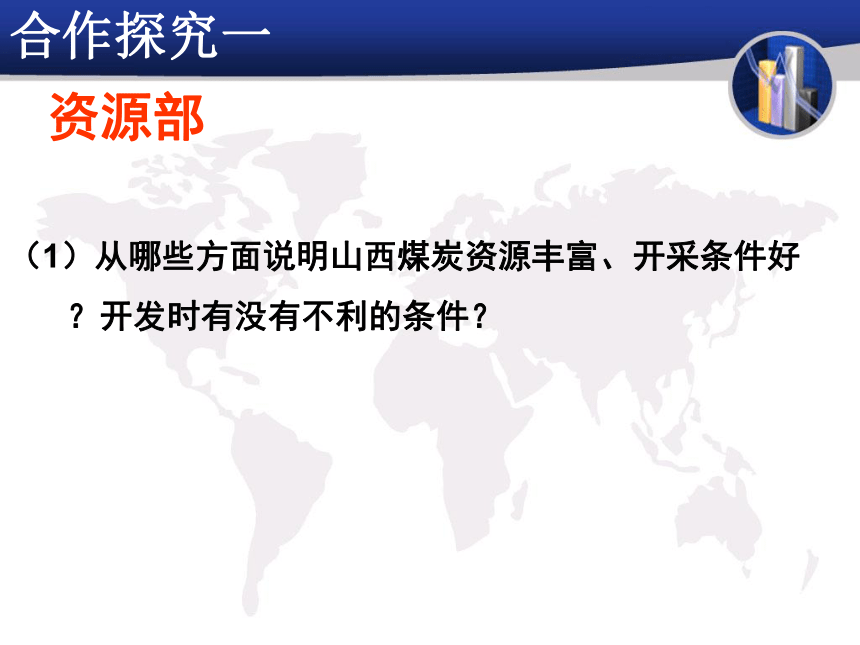 合作探究一

资源部

（1）从哪些方面说明山西煤炭资源丰富、开采条件好？开发时有没有不利的条件？